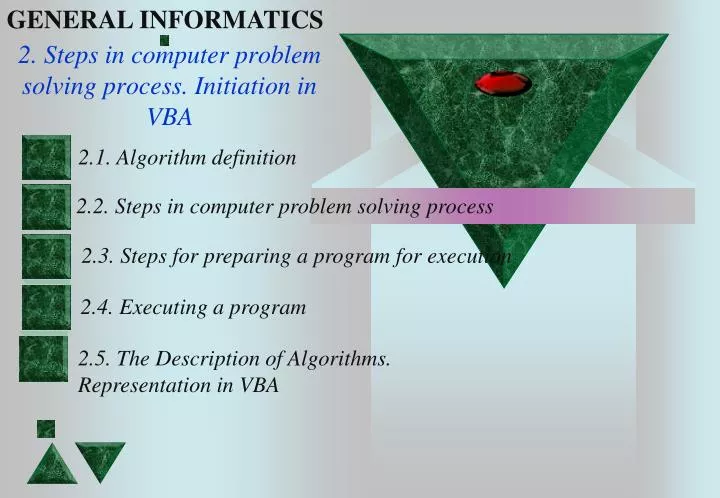 GENERAL INFORMATICS

2. Steps in computer problem solving process. Initiation in VBA

2.1. Algorithm definition

2.2. Steps in computer problem solving process

2.3. Steps for preparing a program for execution

2.4. Executing a program

2.5. The Description of Algorithms. Representation in VBA